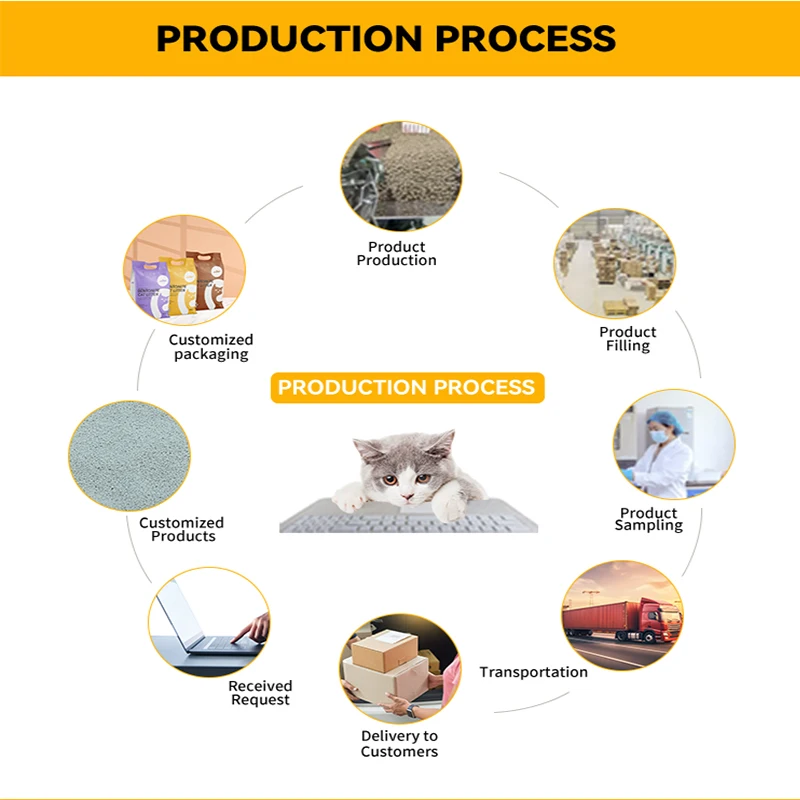 PRODUCTION PROCESS

Product Production

Product Filling

Product Sampling

Transportation

Delivery to Customers

Received Request

Customized Products

Customized packaging

PRODUCTION PROCESS